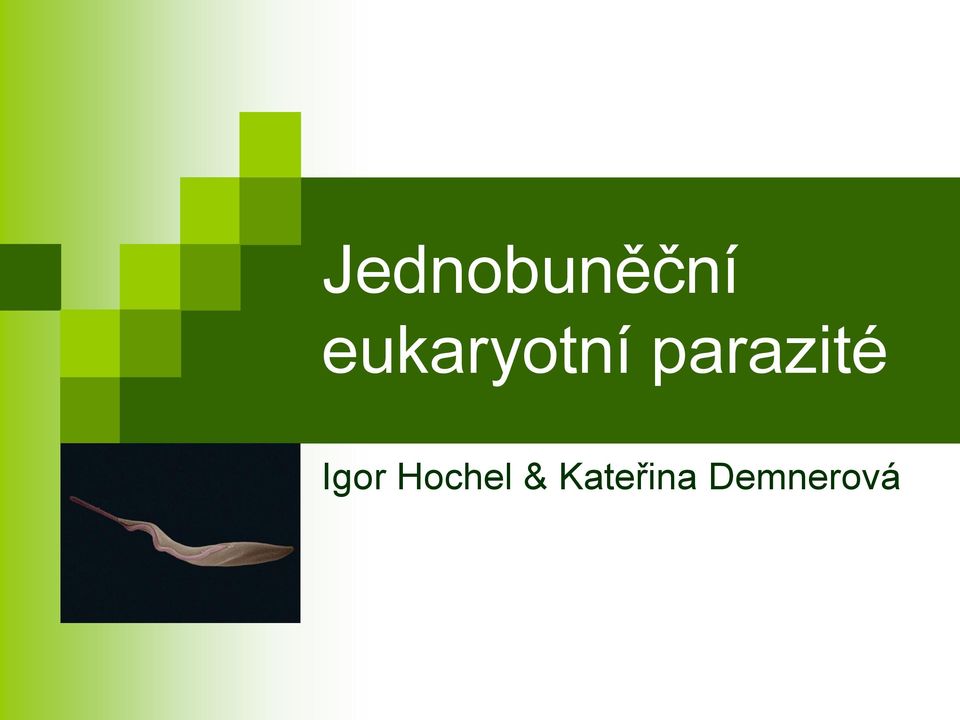 Jednobuněční eukaryotní parazité

Igor Hochel & Kateřina Demnerová